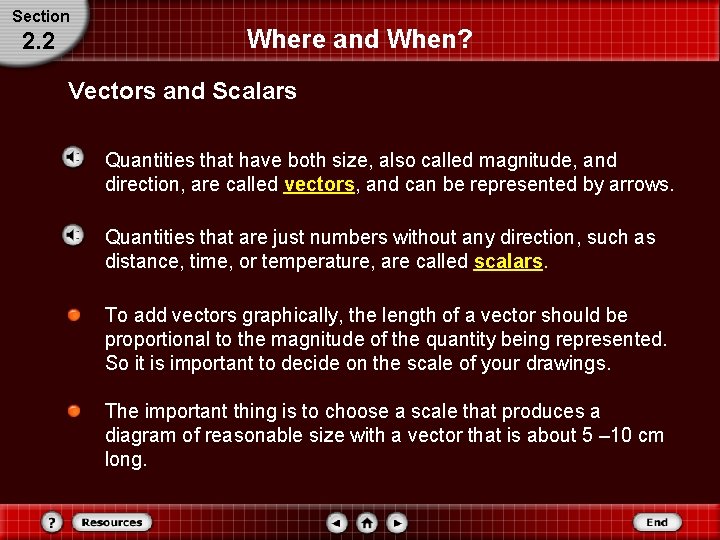 Section
2.2

Where and When?

Vectors and Scalars

Quantities that have both size, also called magnitude, and direction, are called vectors, and can be represented by arrows.

Quantities that are just numbers without any direction, such as distance, time, or temperature, are called scalars.

To add vectors graphically, the length of a vector should be proportional to the magnitude of the quantity being represented. So it is important to decide on the scale of your drawings.

The important thing is to choose a scale that produces a diagram of reasonable size with a vector that is about 5 –10 cm long.

?
Resources
End